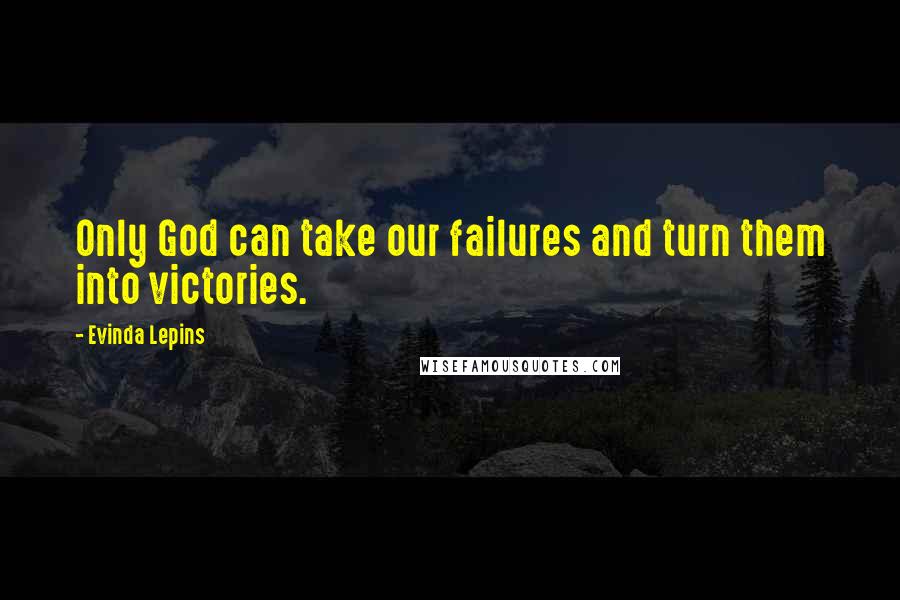 Only God can take our failures and turn them into victories.

- Evinda Lepins

WISEFAMOUSQUOTES.COM